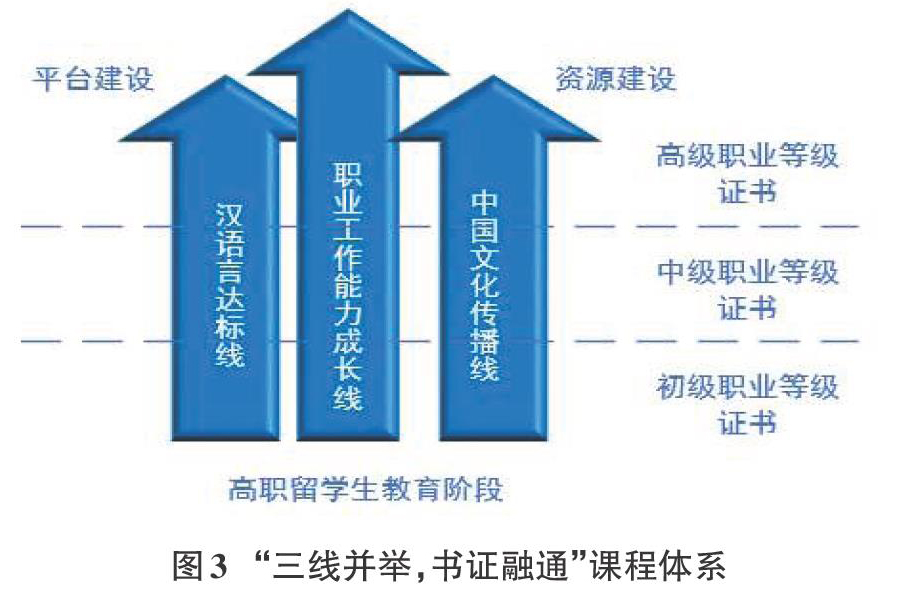 平台建设

资源建设

汉语言达标线

职业工作能力成长线

中国文化传播线

高级职业等级证书

中级职业等级证书

初级职业等级证书

高职留学生教育阶段

图3 “三线并举,书证融通”课程体系